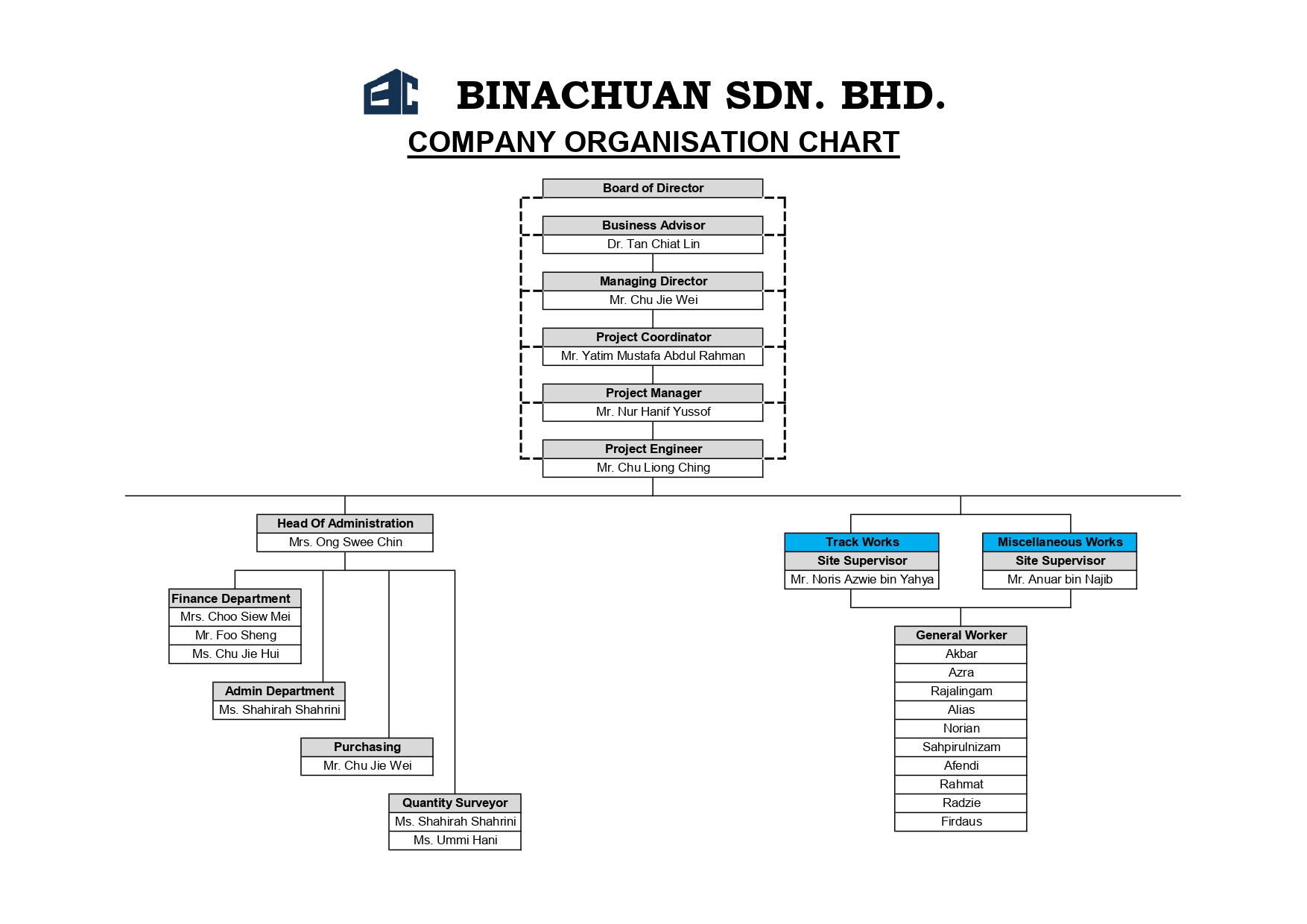 BINACHUAN SDN. BHD.

COMPANY ORGANISATION CHART

Board of Director

Business Advisor
Dr. Tan Chiat Lin

Managing Director
Mr. Chu Jie Wei

Project Coordinator
Mr. Yatim Mustafa Abdul Rahman

Project Manager
Mr. Nur Hanif Yussof

Project Engineer
Mr. Chu Liong Ching

Head Of Administration
Mrs. Ong Swee Chin

Finance Department
Mrs. Choo Siew Mei
Mr. Foo Sheng
Ms. Chu Jie Hui

Admin Department
Ms. Shahirah Shahrini

Purchasing
Mr. Chu Jie Wei

Quantity Surveyor
Ms. Shahirah Shahrini
Ms. Ummi Hani

Track Works
Site Supervisor
Mr. Noris Azwie bin Yahya

Miscellaneous Works
Site Supervisor
Mr. Anuar bin Najib

General Worker
Akbar
Azra
Rajalingam
Alias
Norian
Sahpirulnizam
Afendi
Rahmat
Radzie
Firdaus